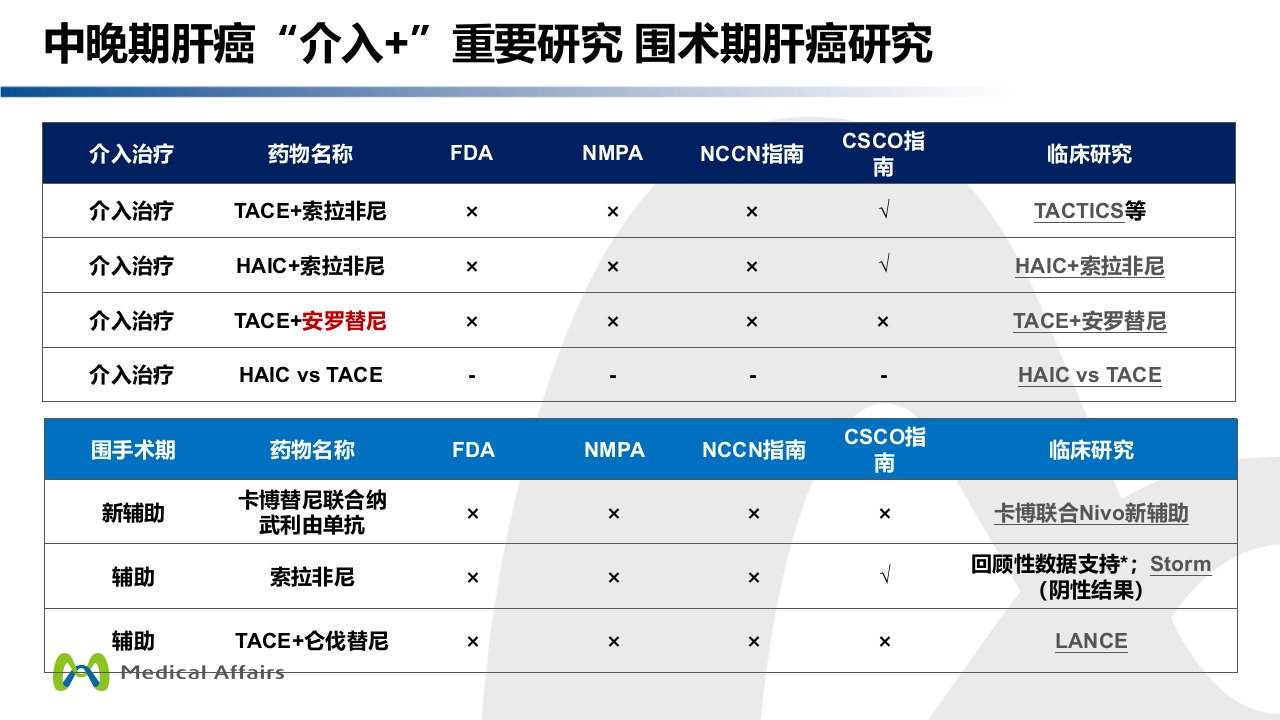 中晚期肝癌“介入+”重要研究 围术期肝癌研究

| 介入治疗 | 药物名称 | FDA | NMPA | NCCN指南 | CSCO指南 | 临床研究 |
|---|---|---|---|---|---|---|
| 介入治疗 | TACE+索拉非尼 | × | × | × | √ | TACTICS等 |
| 介入治疗 | HAIC+索拉非尼 | × | × | × | √ | HAIC+索拉非尼 |
| 介入治疗 | TACE+安罗替尼 | × | × | × | × | TACE+安罗替尼 |
| 介入治疗 | HAIC vs TACE | - | - | - | - | HAIC vs TACE |

| 围手术期 | 药物名称 | FDA | NMPA | NCCN指南 | CSCO指南 | 临床研究 |
|---|---|---|---|---|---|---|
| 新辅助 | 卡博替尼联合纳武利由单抗 | × | × | × | × | 卡博联合Nivo新辅助 |
| 辅助 | 索拉非尼 | × | × | × | √ | 回顾性数据支持*；Storm（阴性结果） |
| 辅助 | TACE+仑伐替尼 | × | × | × | × | LANCE |

Medical Affairs